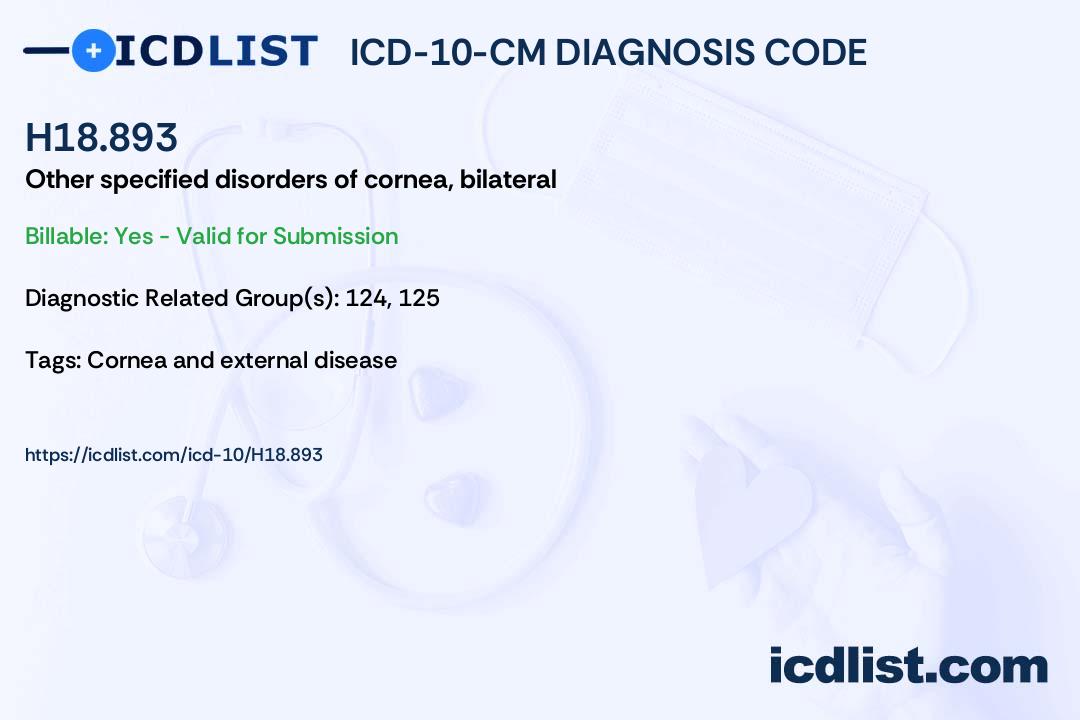 ICDLIST ICD-10-CM DIAGNOSIS CODE

H18.893

Other specified disorders of cornea, bilateral

Billable: Yes - Valid for Submission

Diagnostic Related Group(s): 124, 125

Tags: Cornea and external disease

https://icdlist.com/icd-10/H18.893

icdlist.com